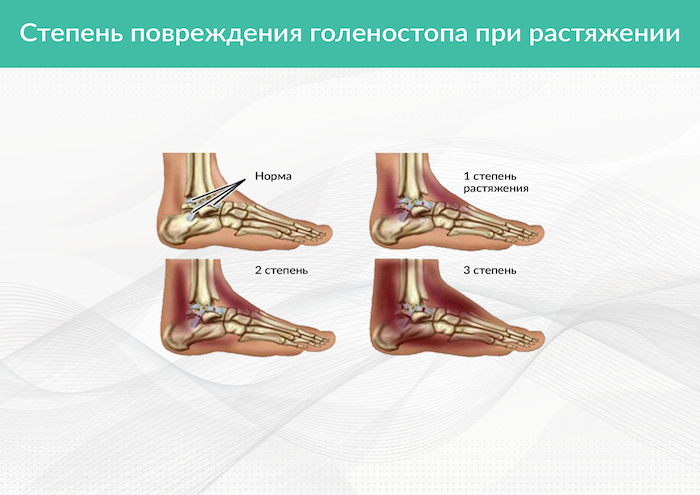 Степень повреждения голеностопа при растяжении

Норма

1 степень растяжения

2 степень

3 степень